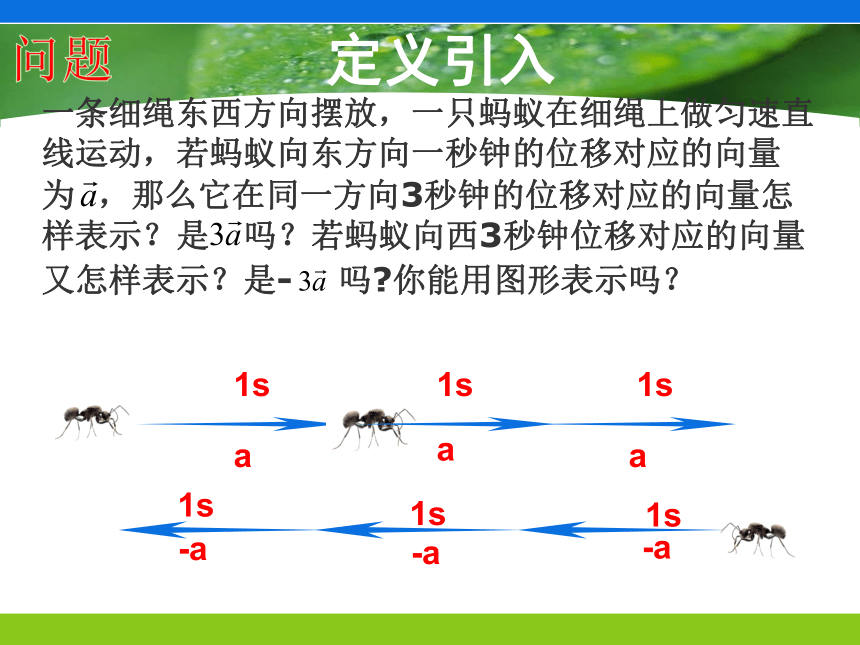 问题 定义引入

一条细绳东西方向摆放，一只蚂蚁在细绳上做匀速直线运动，若蚂蚁向东方向一秒钟的位移对应的向量为$\vec{a}$，那么它在同一方向3秒钟的位移对应的向量怎样表示？是$3\vec{a}$吗？若蚂蚁向西3秒钟位移对应的向量又怎样表示？是$-3\vec{a}$ 吗?你能用图形表示吗？

1s 1s 1s
a a a

1s 1s 1s
-a -a -a